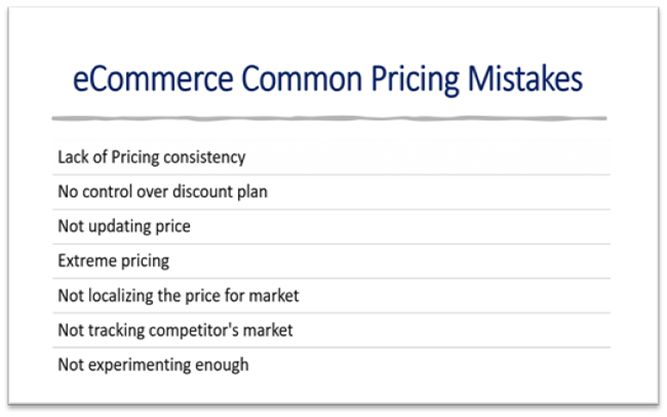 eCommerce Common Pricing Mistakes

Lack of Pricing consistency

No control over discount plan

Not updating price

Extreme pricing

Not localizing the price for market

Not tracking competitor's market

Not experimenting enough